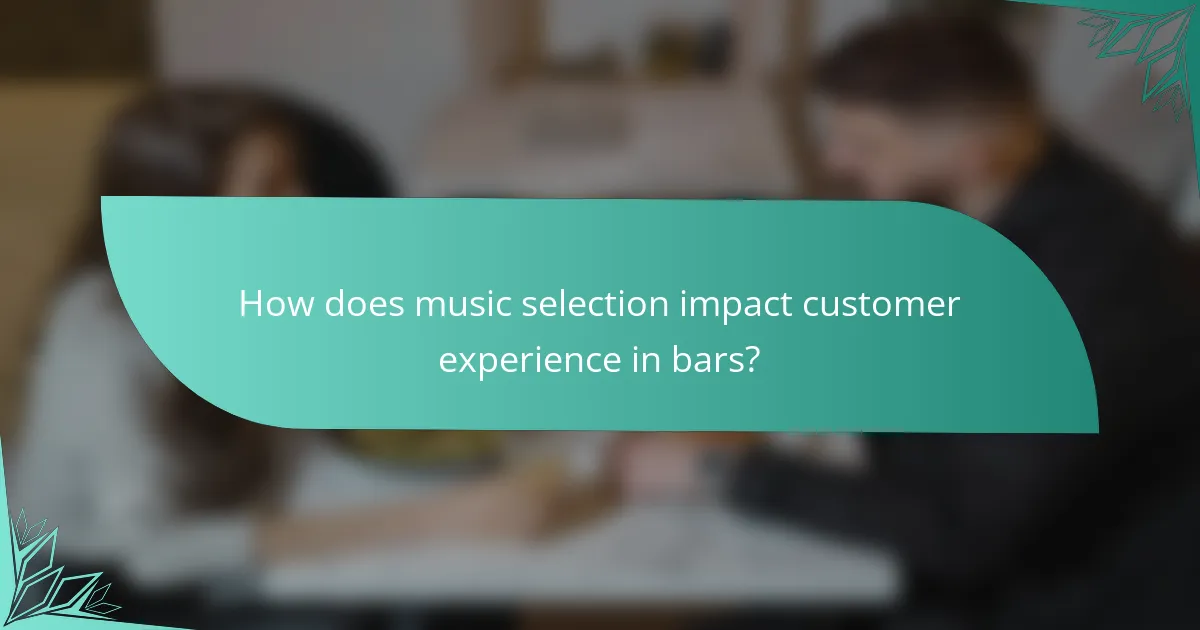 How does music selection impact customer experience in bars?